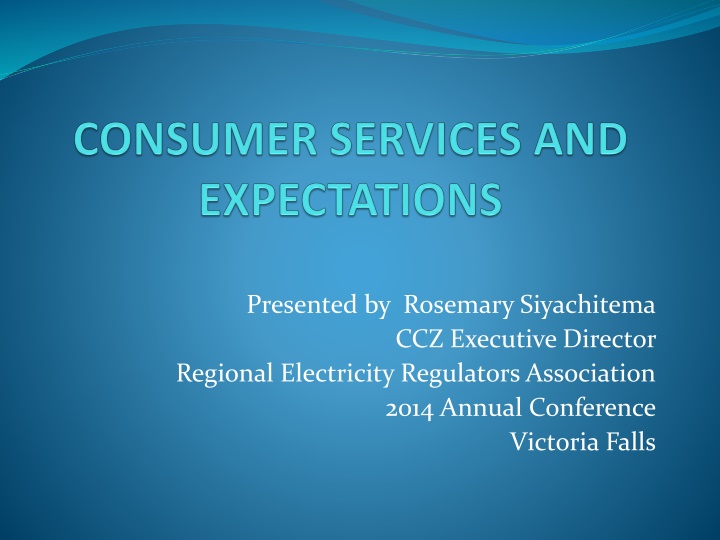 CONSUMER SERVICES AND EXPECTATIONS

Presented by Rosemary Siyachitema
CCZ Executive Director
Regional Electricity Regulators Association
2014 Annual Conference
Victoria Falls